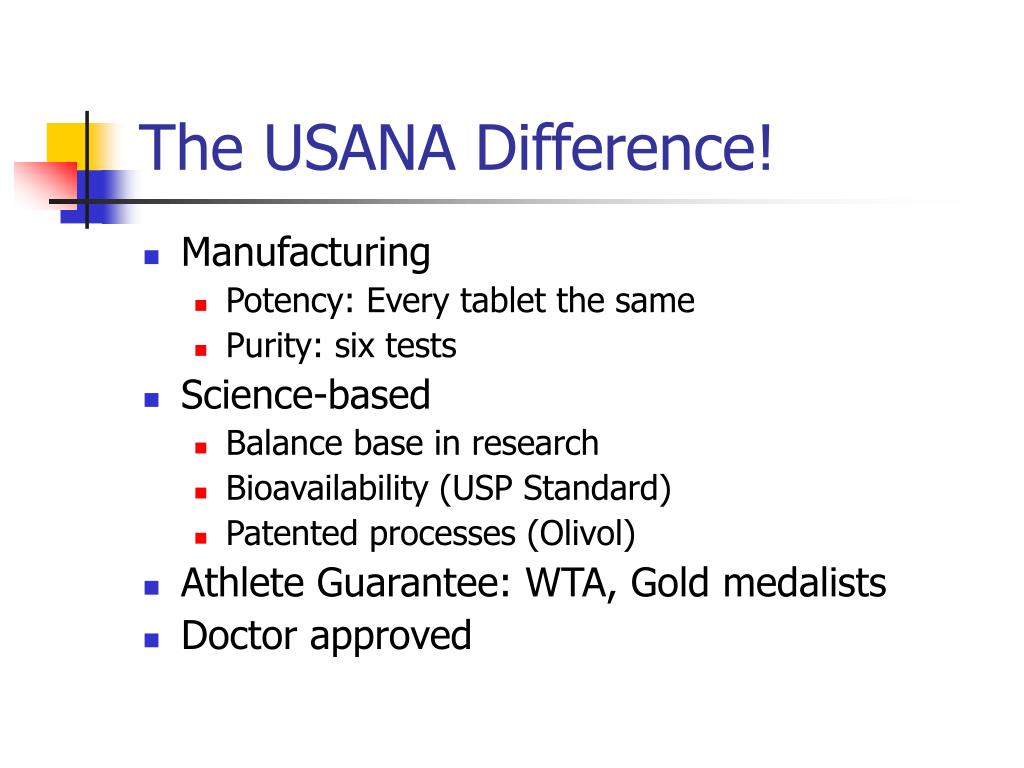 The USANA Difference!

- Manufacturing
  - Potency: Every tablet the same
  - Purity: six tests
- Science-based
  - Balance base in research
  - Bioavailability (USP Standard)
  - Patented processes (Olivol)
- Athlete Guarantee: WTA, Gold medalists
- Doctor approved